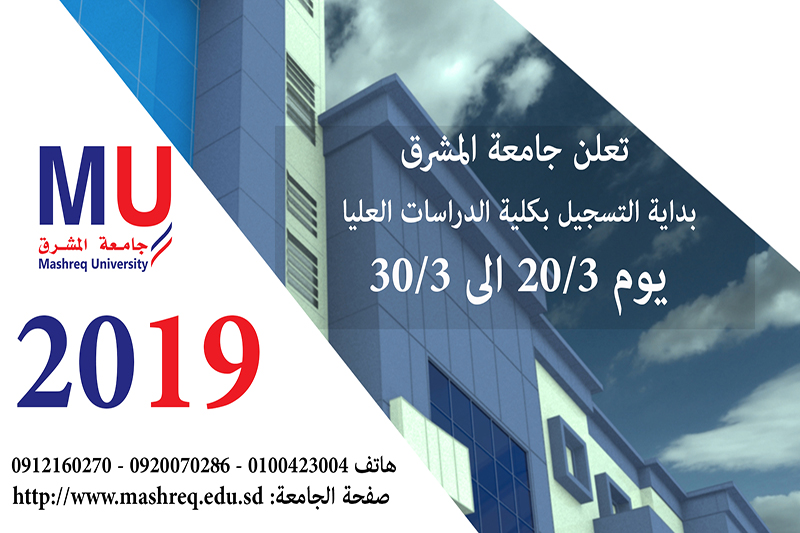 MU
جامعة المشرق
Mashreq University

2019

تعلن جامعة المشرق
بداية التسجيل بكلية الدراسات العليا
يوم 20/3 الى 30/3

هاتف 0100423004 - 0920070286 - 0912160270
صفحة الجامعة: http://www.mashreq.edu.sd